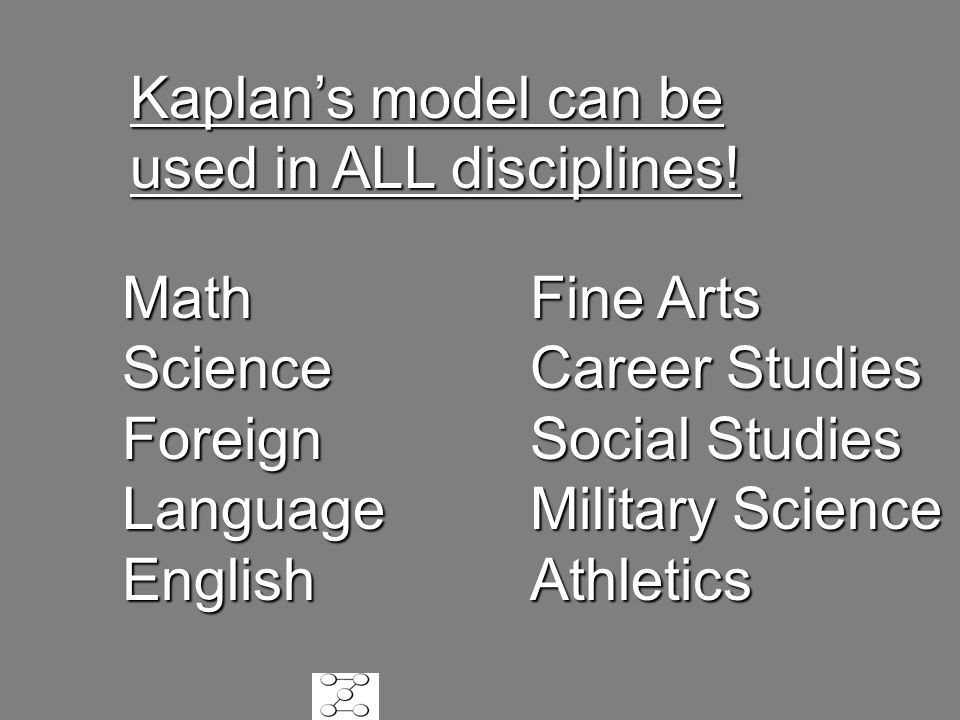 Kaplan’s model can be used in ALL disciplines!

Math
Science
Foreign Language
English

Fine Arts
Career Studies
Social Studies
Military Science
Athletics